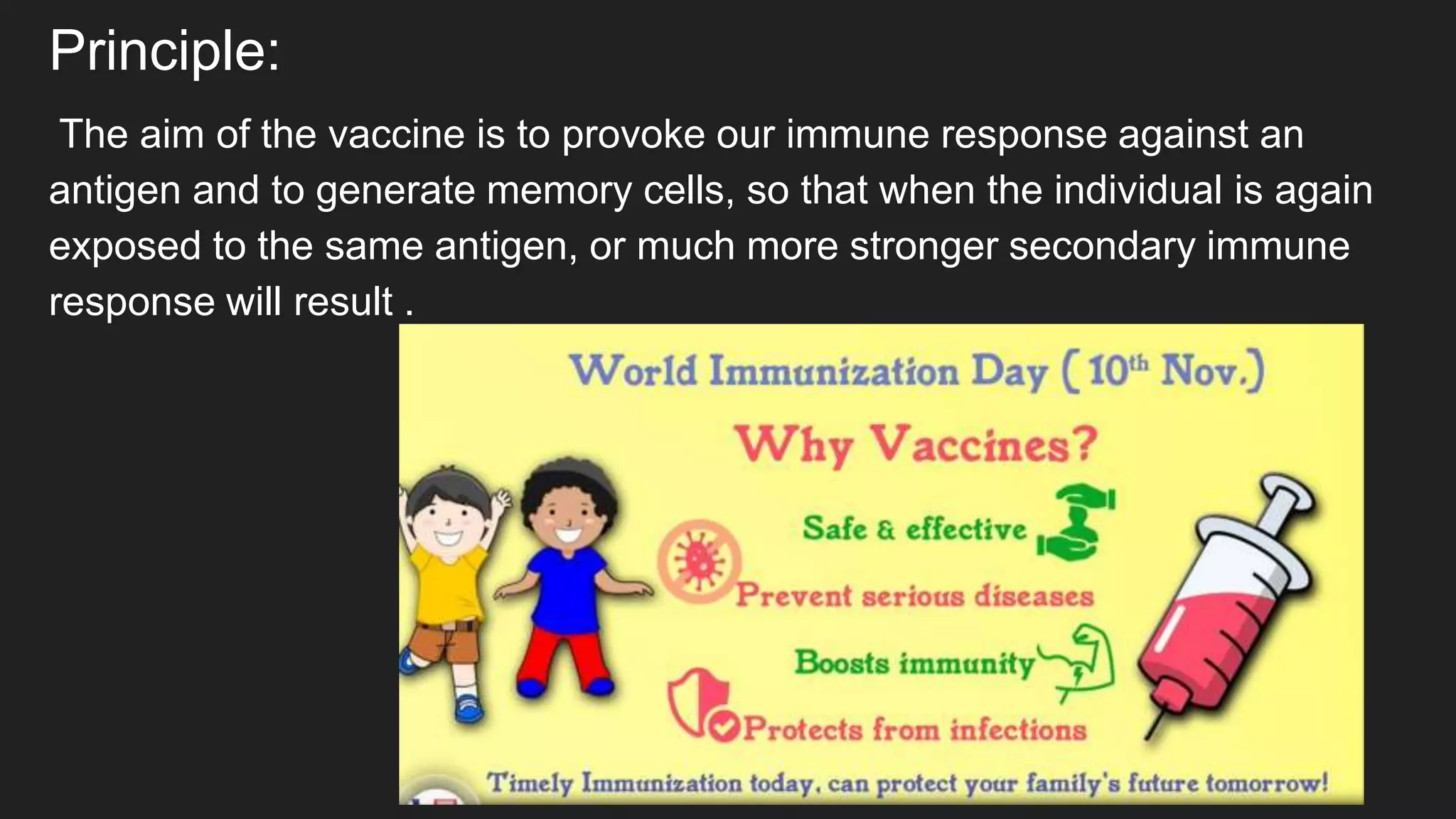 Principle:

The aim of the vaccine is to provoke our immune response against an antigen and to generate memory cells, so that when the individual is again exposed to the same antigen, or much more stronger secondary immune response will result .

World Immunization Day (10$^{th}$ Nov.)

Why Vaccines?

Safe & effective

Prevent serious diseases

Boosts immunity

Protects from infections

Timely Immunization today, can protect your family's future tomorrow!